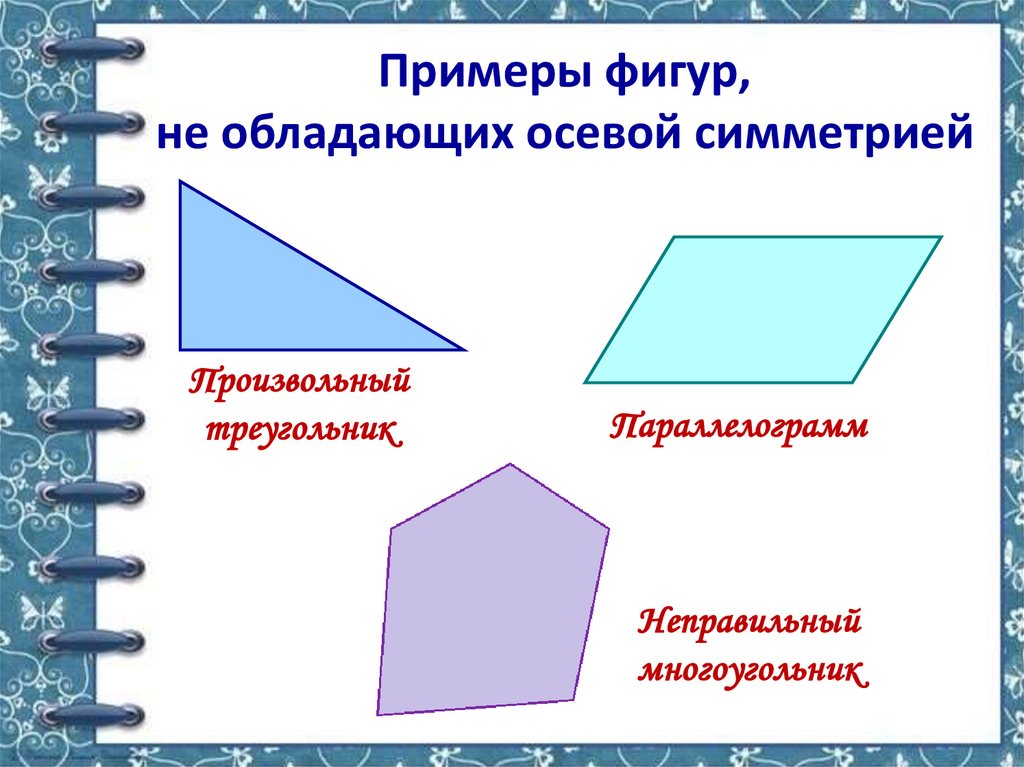 Примеры фигур,
не обладающих осевой симметрией

Произвольный треугольник

Параллелограмм

Неправильный многоугольник